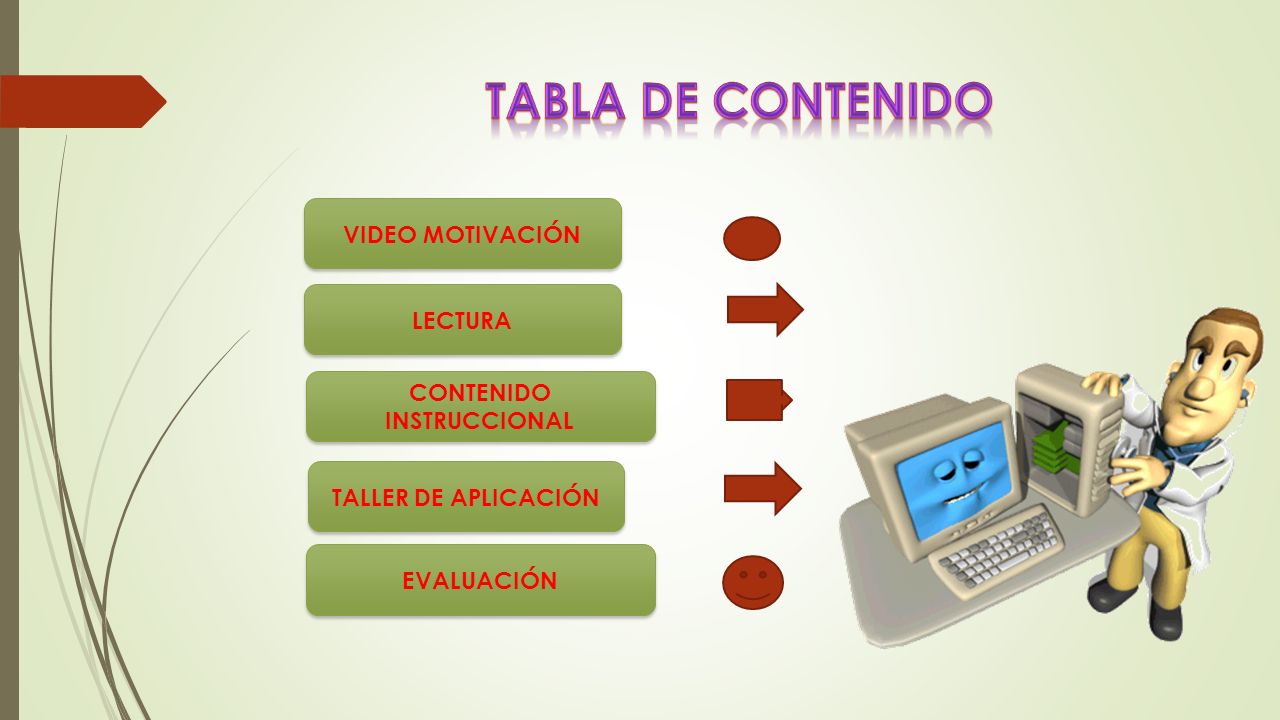 TABLA DE CONTENIDO

VIDEO MOTIVACIÓN

LECTURA

CONTENIDO INSTRUCCIONAL

TALLER DE APLICACIÓN

EVALUACIÓN